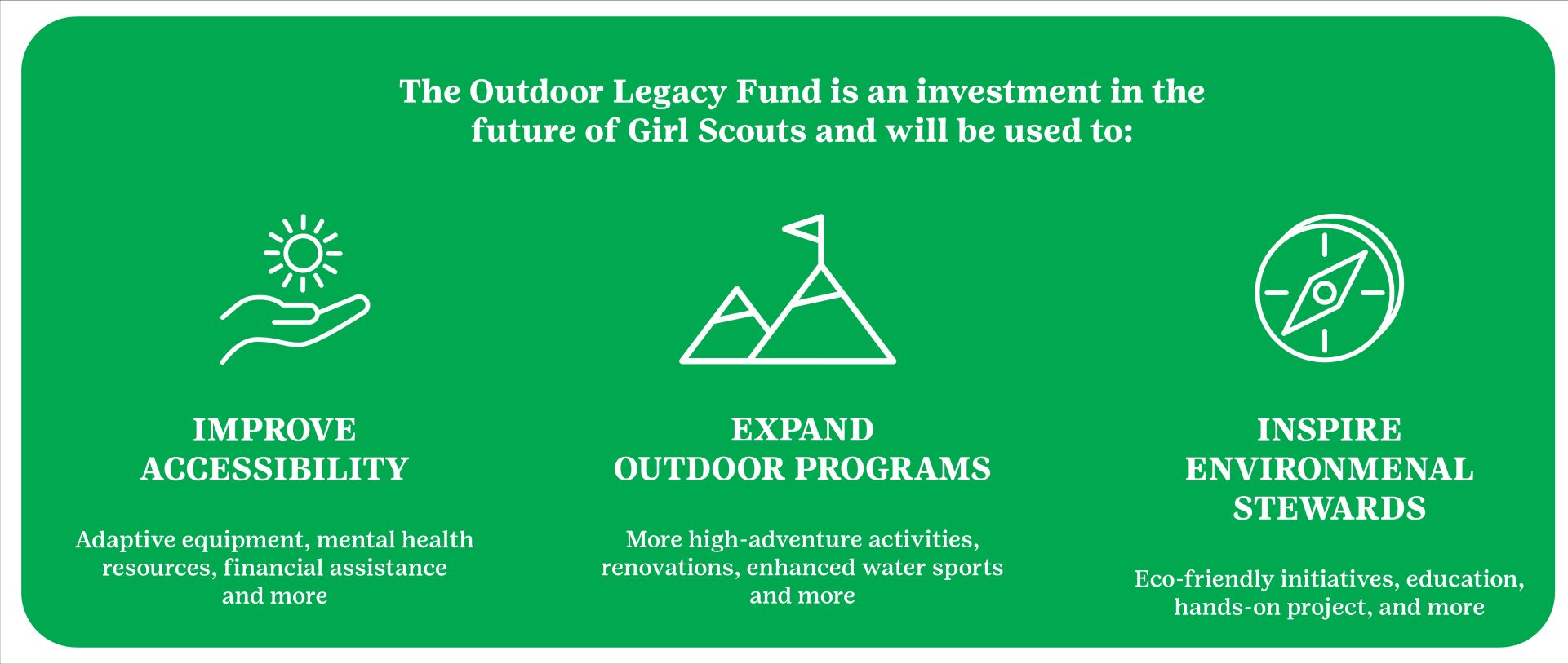 The Outdoor Legacy Fund is an investment in the future of Girl Scouts and will be used to:

IMPROVE ACCESSIBILITY

Adaptive equipment, mental health resources, financial assistance and more

EXPAND OUTDOOR PROGRAMS

More high-adventure activities, renovations, enhanced water sports and more

INSPIRE ENVIRONMENAL STEWARDS

Eco-friendly initiatives, education, hands-on project, and more